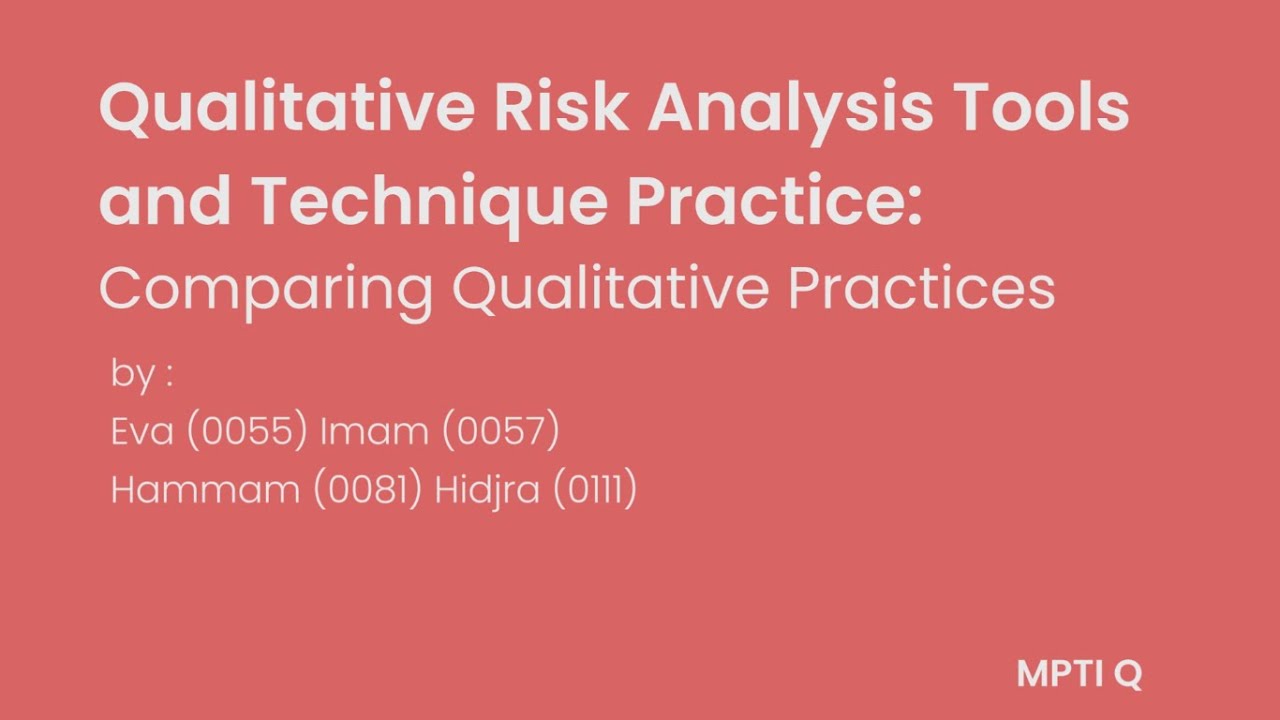 Qualitative Risk Analysis Tools and Technique Practice:
Comparing Qualitative Practices

by :
Eva (0055) Imam (0057)
Hammam (0081) Hidjra (0111)

MPTI Q